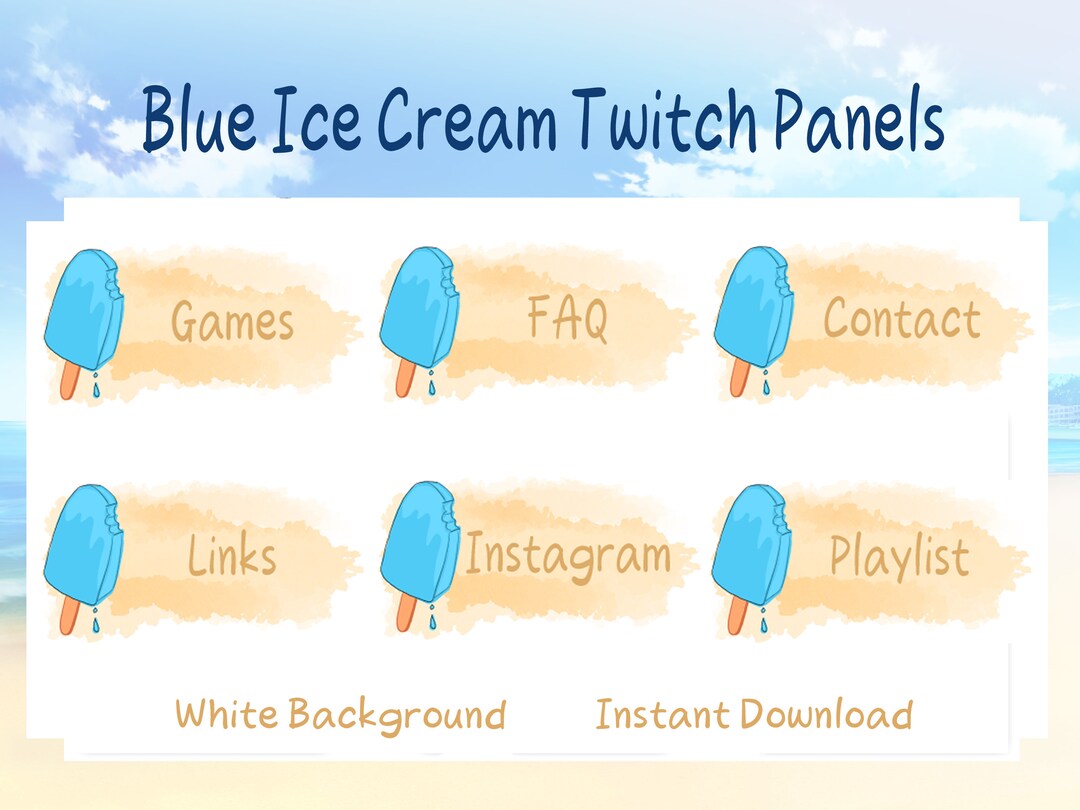 Blue Ice Cream Twitch Panels

Games

FAQ

Contact

Links

Instagram

Playlist

White Background

Instant Download